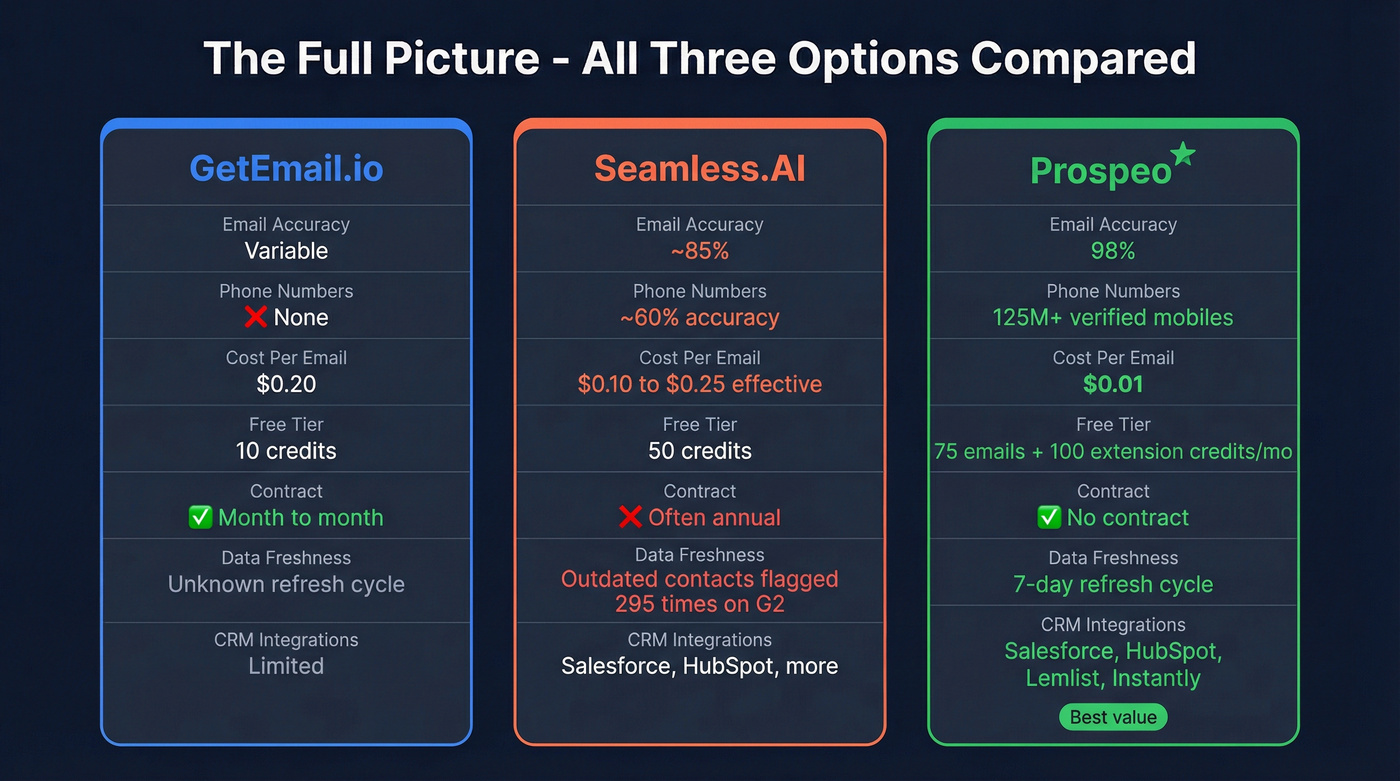 The Full Picture - All Three Options Compared

GetEmail.io

Email Accuracy
Variable

Phone Numbers
❌ None

Cost Per Email
$0.20

Free Tier
10 credits

Contract
✅ Month to month

Data Freshness
Unknown refresh cycle

CRM Integrations
Limited

Seamless.AI

Email Accuracy
~85%

Phone Numbers
~60% accuracy

Cost Per Email
$0.10 to $0.25 effective

Free Tier
50 credits

Contract
❌ Often annual

Data Freshness
Outdated contacts flagged 295 times on G2

CRM Integrations
Salesforce, HubSpot, more

Prospeo

Email Accuracy
98%

Phone Numbers
125M+ verified mobiles

Cost Per Email
$0.01

Free Tier
75 emails + 100 extension credits/mo

Contract
✅ No contract

Data Freshness
7-day refresh cycle

CRM Integrations
Salesforce, HubSpot, Lemlist, Instantly

Best value